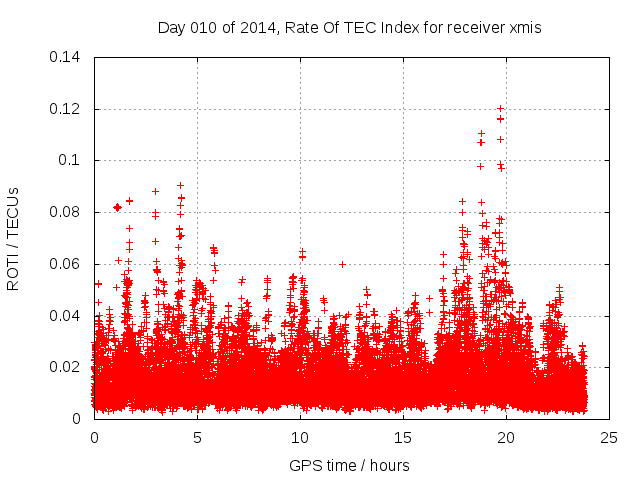 Day 010 of 2014, Rate Of TEC Index for receiver xmis

ROTI / TECUs

0.14
0.12
0.1
0.08
0.06
0.04
0.02
0

0
5
10
15
20
25

GPS time / hours